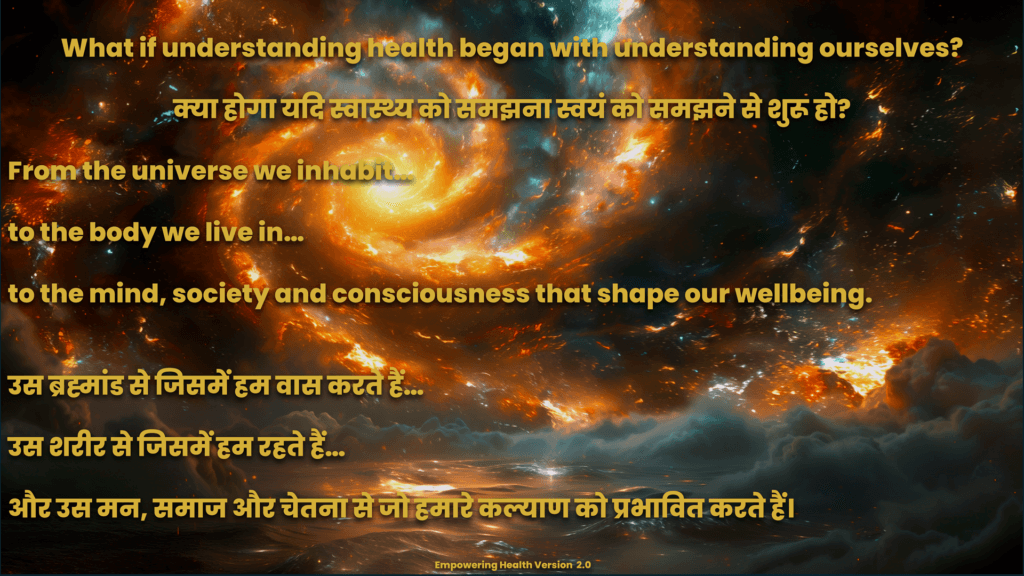 What if understanding health began with understanding ourselves?

क्या होगा यदि स्वास्थ्य को समझना स्वयं को समझने से शुरू हो?

From the universe we inhabit...

to the body we live in...

to the mind, society and consciousness that shape our wellbeing.

उस ब्रह्मांड से जिसमें हम वास करते हैं...

उस शरीर से जिसमें हम रहते हैं...

और उस मन, समाज और चेतना से जो हमारे कल्याण को प्रभावित करते हैं।

Empowering Health Version 2.0